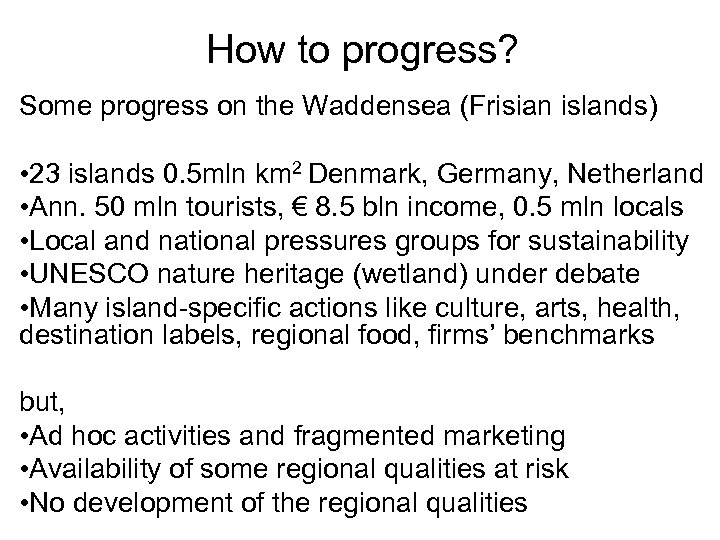 How to progress?

Some progress on the Waddensea (Frisian islands)

•23 islands 0.5mln km$^2$ Denmark, Germany, Netherland
•Ann. 50 mln tourists, € 8.5 bln income, 0.5 mln locals
•Local and national pressures groups for sustainability
•UNESCO nature heritage (wetland) under debate
•Many island-specific actions like culture, arts, health, destination labels, regional food, firms' benchmarks

but,
•Ad hoc activities and fragmented marketing
•Availability of some regional qualities at risk
•No development of the regional qualities